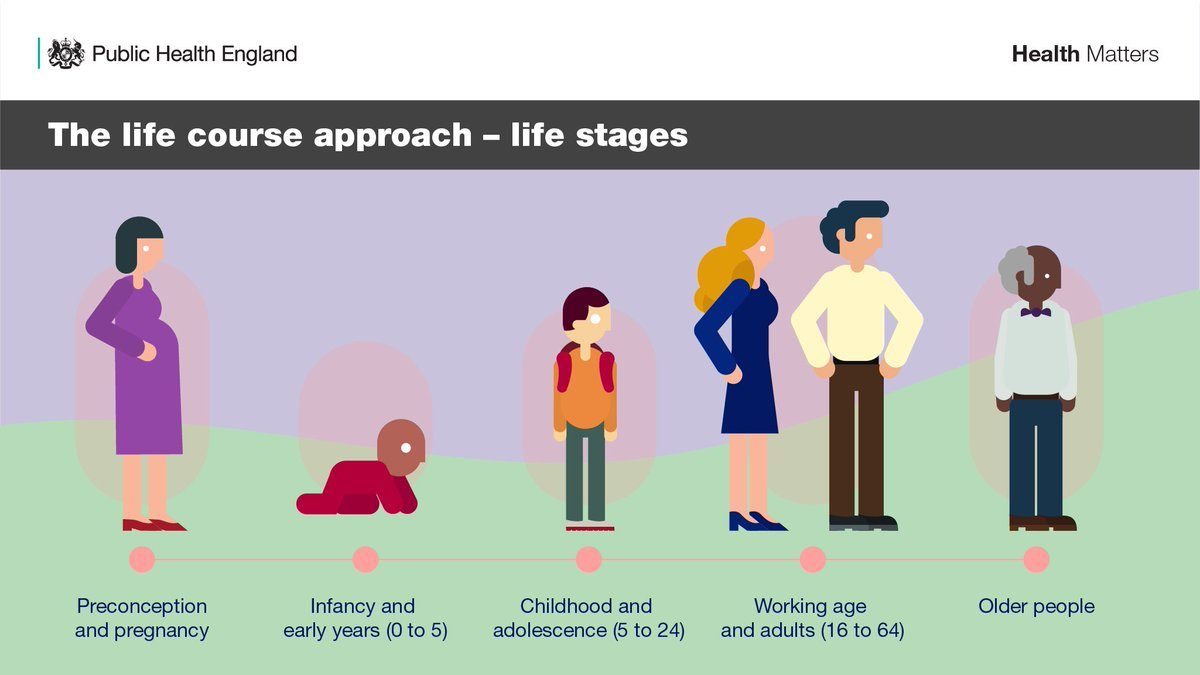 Public Health England

Health Matters

The life course approach – life stages

Preconception and pregnancy

Infancy and early years (0 to 5)

Childhood and adolescence (5 to 24)

Working age and adults (16 to 64)

Older people